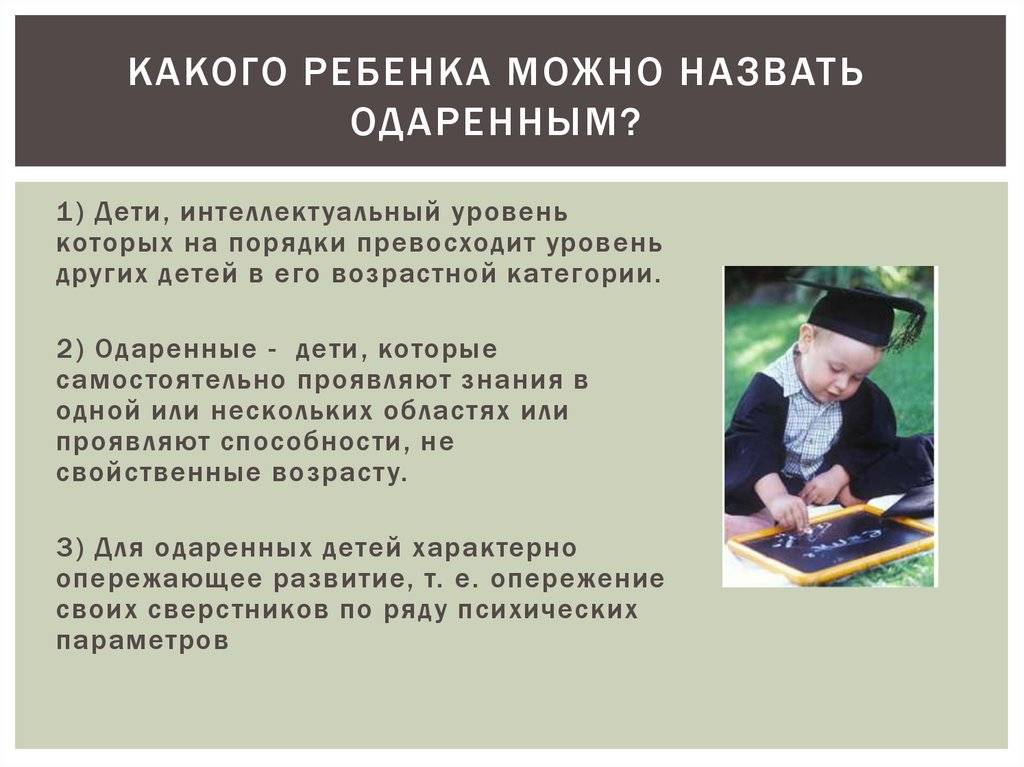 КАКОГО РЕБЕНКА МОЖНО НАЗВАТЬ ОДАРЕННЫМ?

1) Дети, интеллектуальный уровень которых на порядки превосходит уровень других детей в его возрастной категории.

2) Одаренные - дети, которые самостоятельно проявляют знания в одной или нескольких областях или проявляют способности, не свойственные возрасту.

3) Для одаренных детей характерно опережающее развитие, т. е. опережение своих сверстников по ряду психических параметров